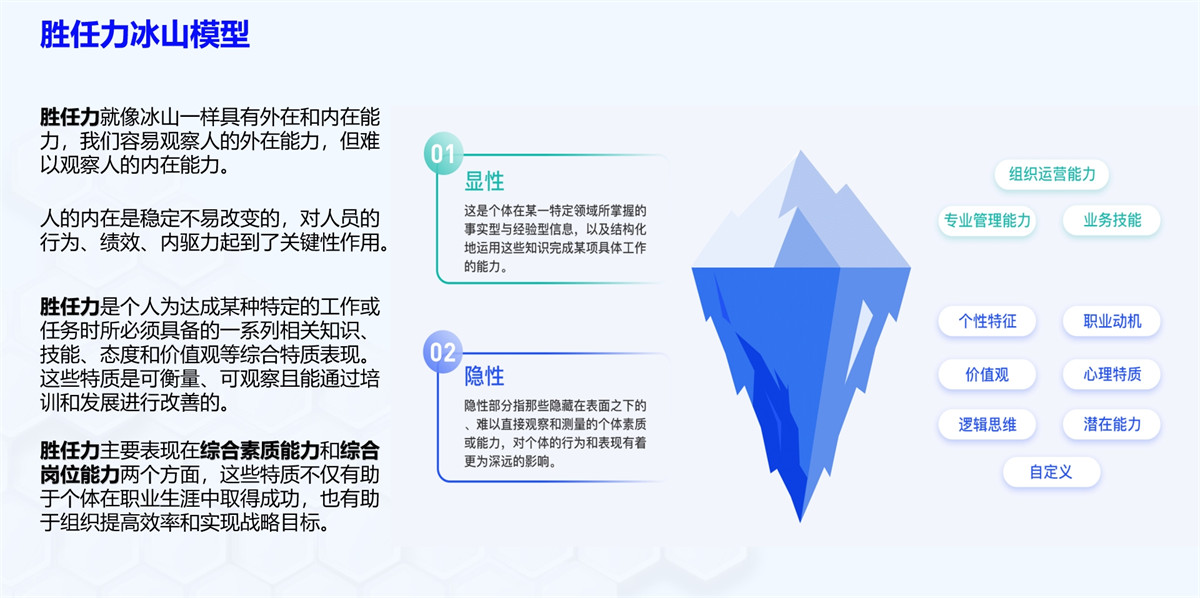 胜任力冰山模型

胜任力就像冰山一样具有外在和内在能力，我们容易观察人的外在能力，但难以观察人的内在能力。

人的内在是稳定不易改变的，对人员的行为、绩效、内驱力起到了关键性作用。

胜任力是个人为达成某种特定的工作或任务时所必须具备的一系列相关知识、技能、态度和价值观等综合特质表现。这些特质是可衡量、可观察且能通过培训和发展进行改善的。

胜任力主要表现在综合素质能力和综合岗位能力两个方面，这些特质不仅有助于个体在职业生涯中取得成功，也有助于组织提高效率和实现战略目标。

01
显性
这是个体在某一特定领域所掌握的事实型与经验型信息，以及结构化地运用这些知识完成某项具体工作的能力。

02
隐性
隐性部分指那些隐藏在表面之下的、难以直接观察和测量的个体素质或能力，对个体的行为和表现有着更为深远的影响。

组织运营能力
专业管理能力
业务技能

个性特征
职业动机
价值观
心理特质
逻辑思维
潜在能力
自定义